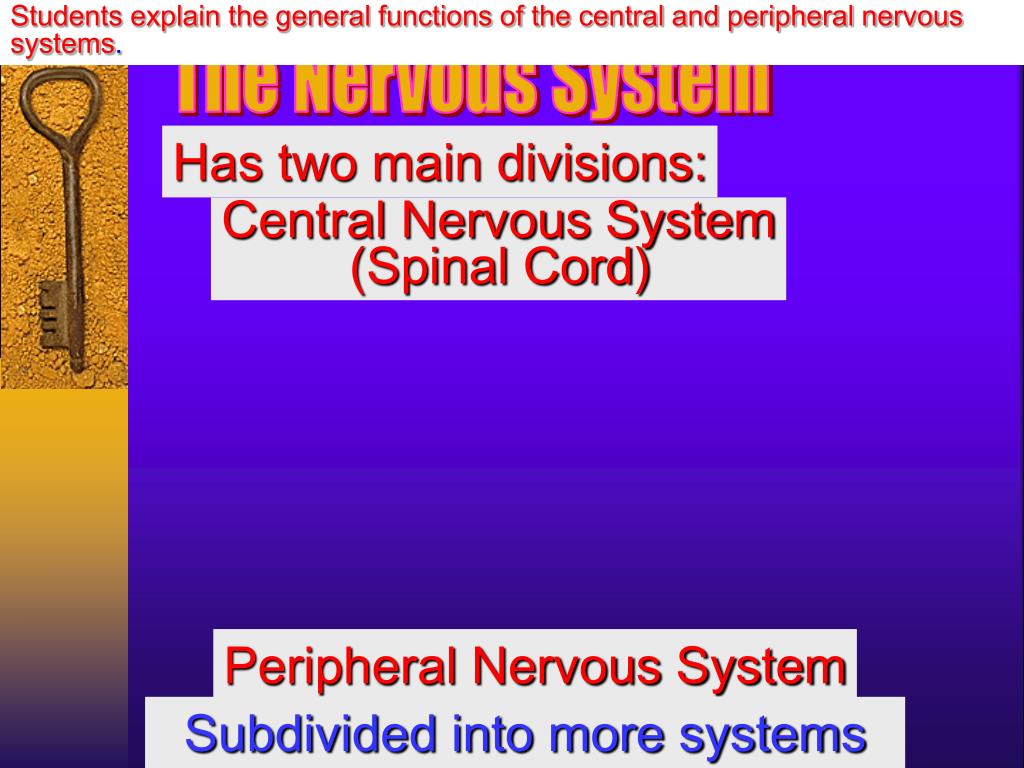 Students explain the general functions of the central and peripheral nervous systems.

The Nervous System

Has two main divisions:

Central Nervous System (Spinal Cord)

Peripheral Nervous System

Subdivided into more systems